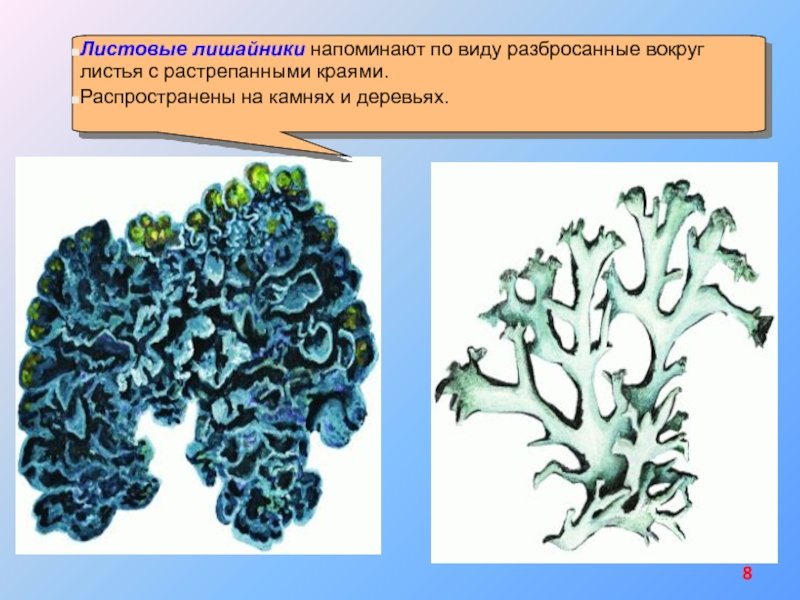 Листовые лишайники напоминают по виду разбросанные вокруг листья с растрепанными краями.

Распространены на камнях и деревьях.

8